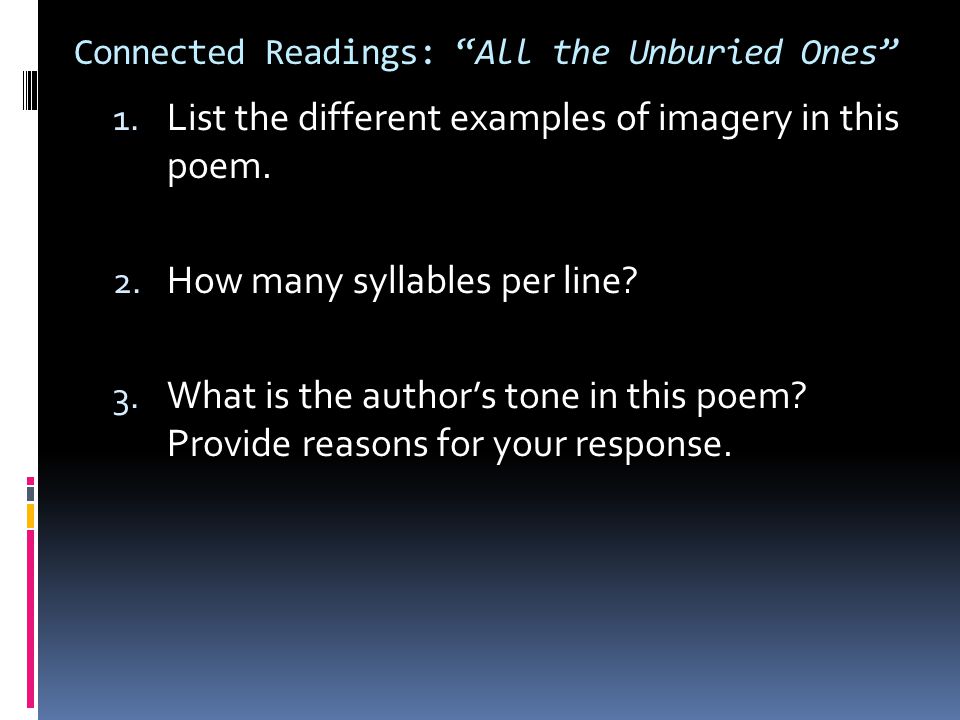 Connected Readings: “All the Unburied Ones”

1. List the different examples of imagery in this poem.

2. How many syllables per line?

3. What is the author’s tone in this poem? Provide reasons for your response.